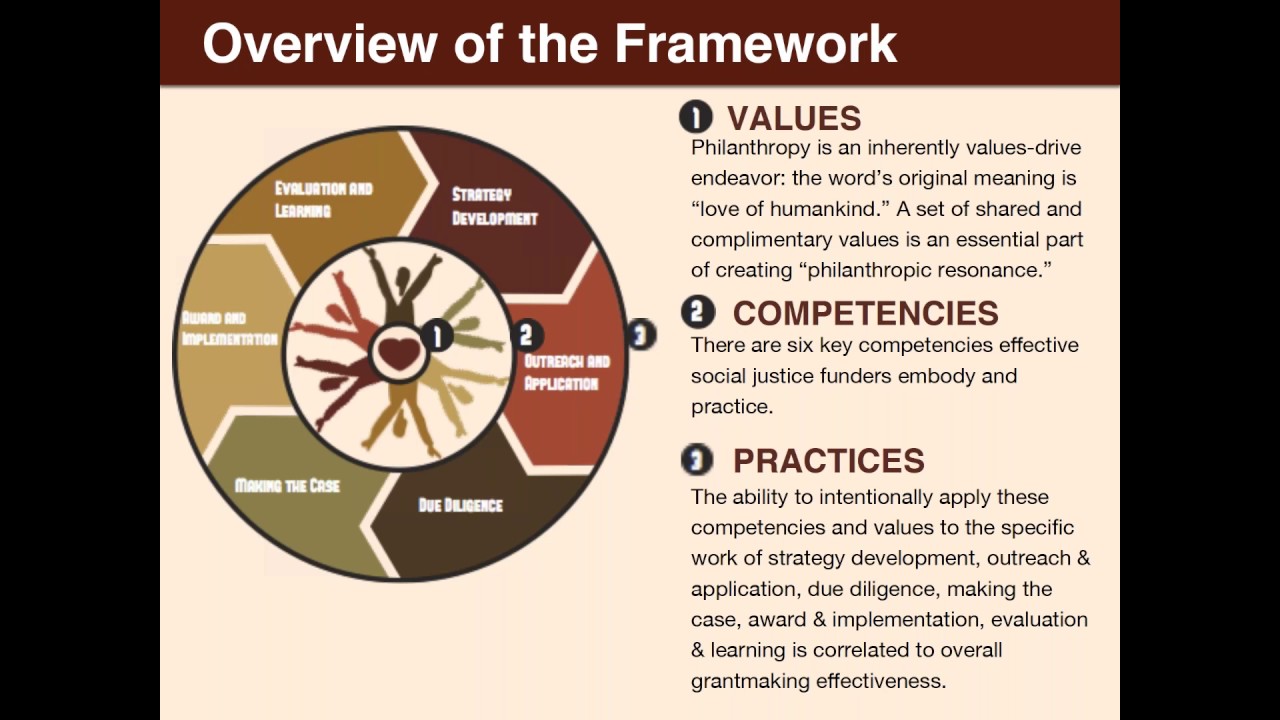 Overview of the Framework

Evaluation and Learning

Strategy Development

Award and Implementation

1

2

3

Outreach and Application

Making the Case

Due Diligence

1 VALUES
Philanthropy is an inherently values-drive endeavor: the word's original meaning is "love of humankind." A set of shared and complimentary values is an essential part of creating "philanthropic resonance."

2 COMPETENCIES
There are six key competencies effective social justice funders embody and practice.

3 PRACTICES
The ability to intentionally apply these competencies and values to the specific work of strategy development, outreach & application, due diligence, making the case, award & implementation, evaluation & learning is correlated to overall grantmaking effectiveness.